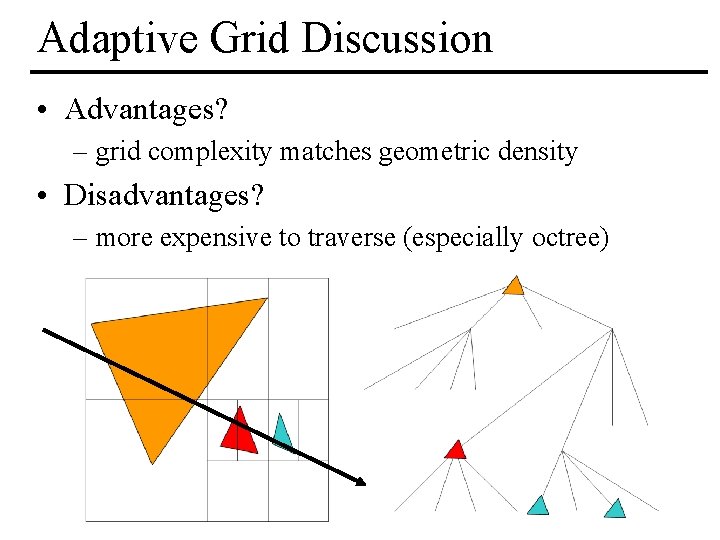 Adaptive Grid Discussion

• Advantages?
  – grid complexity matches geometric density

• Disadvantages?
  – more expensive to traverse (especially octree)